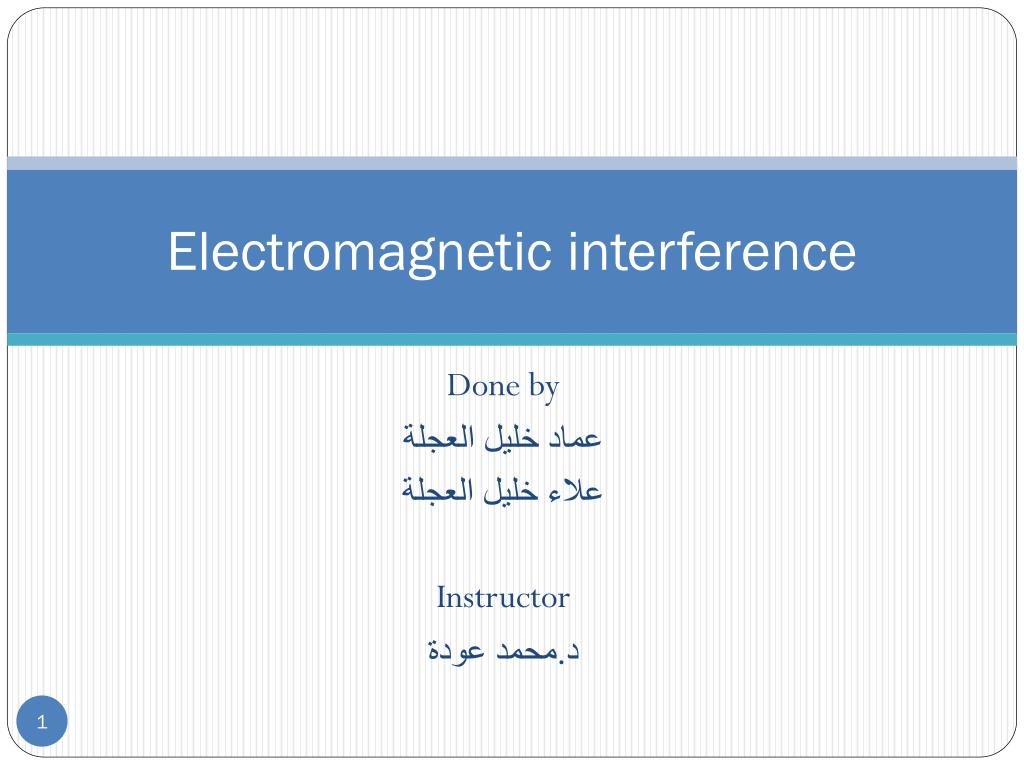 Electromagnetic interference

Done by
عماد خليل العجلة
علاء خليل العجلة

Instructor
د.محمد عودة

1